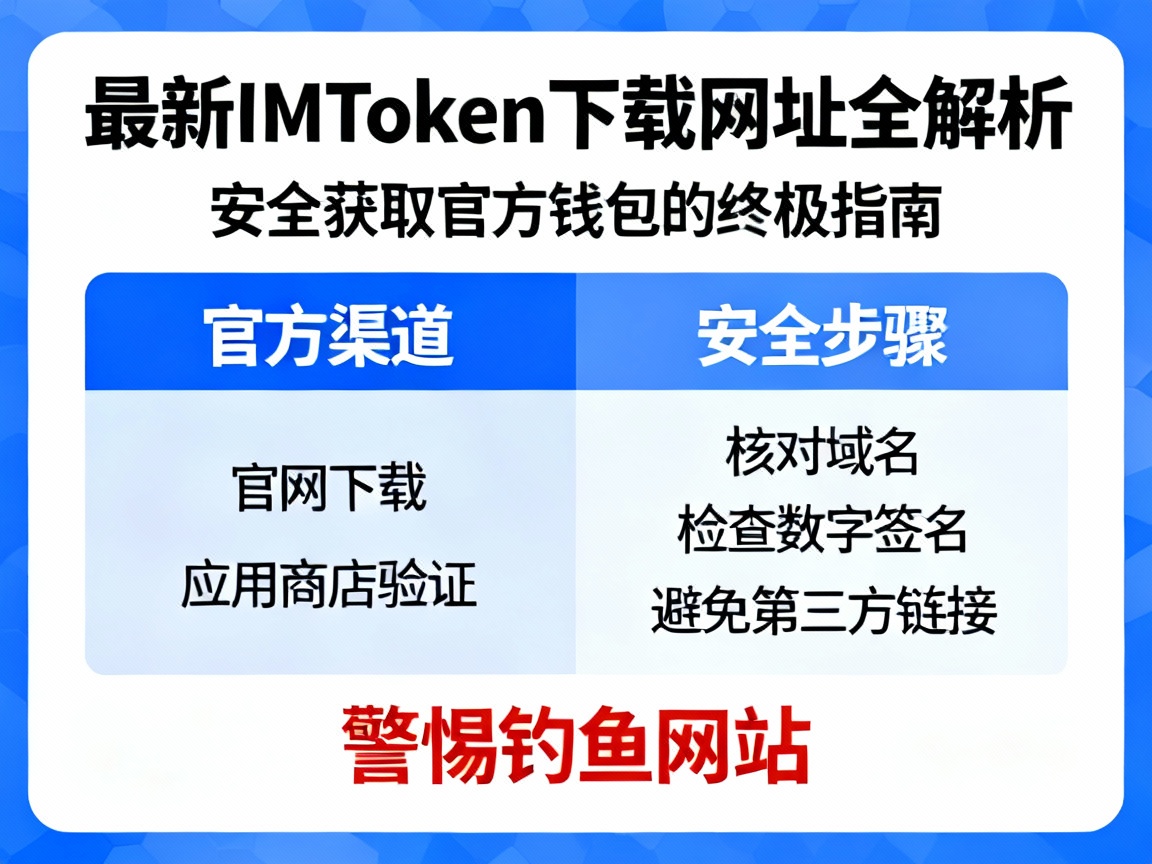 最新IMToken下载网址全解析

安全获取官方钱包的终极指南

| 官方渠道 | 安全步骤 |
|---|---|
| 官网下载<br>应用商店验证 | 核对域名<br>检查数字签名<br>避免第三方链接 |

警惕钓鱼网站